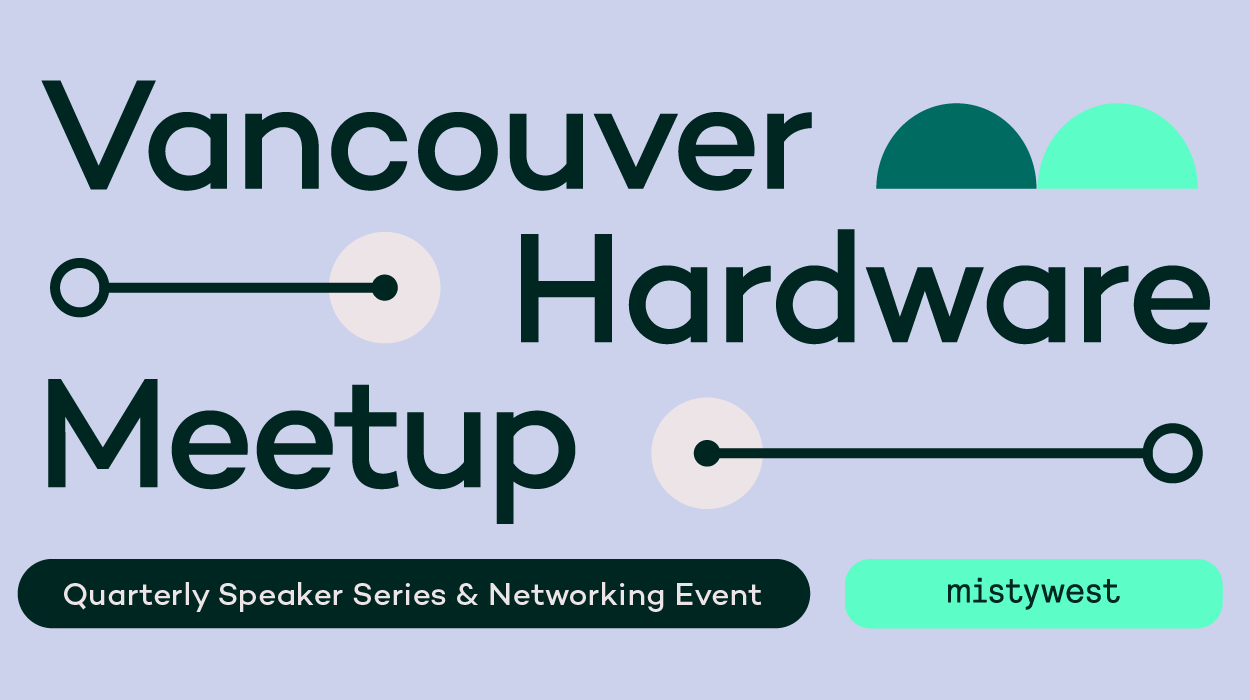 Vancouver Hardware Meetup

Quarterly Speaker Series & Networking Event

mistywest